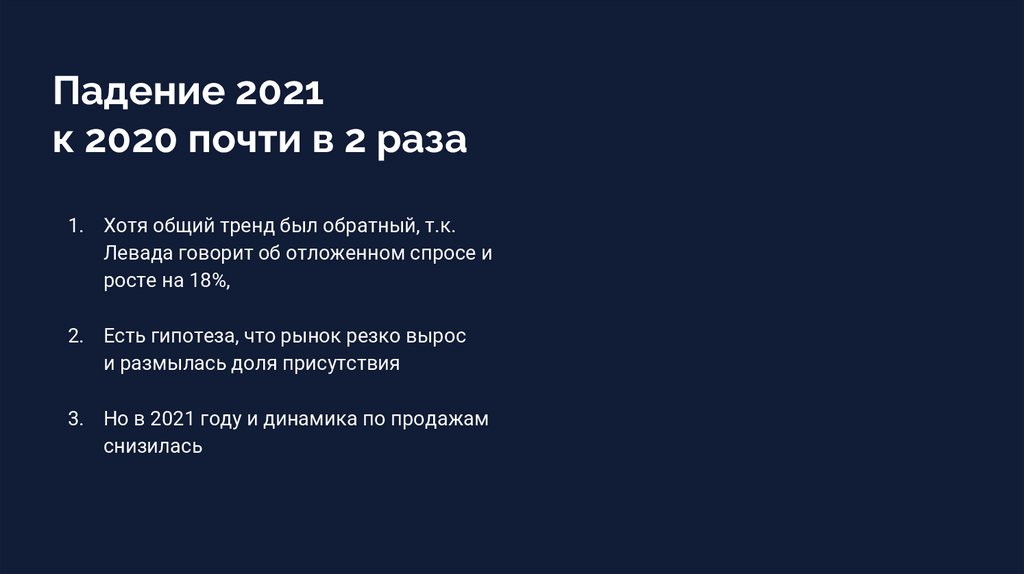 Падение 2021
к 2020 почти в 2 раза

1. Хотя общий тренд был обратный, т.к. Левада говорит об отложенном спросе и росте на 18%,

2. Есть гипотеза, что рынок резко вырос и размылась доля присутствия

3. Но в 2021 году и динамика по продажам снизилась